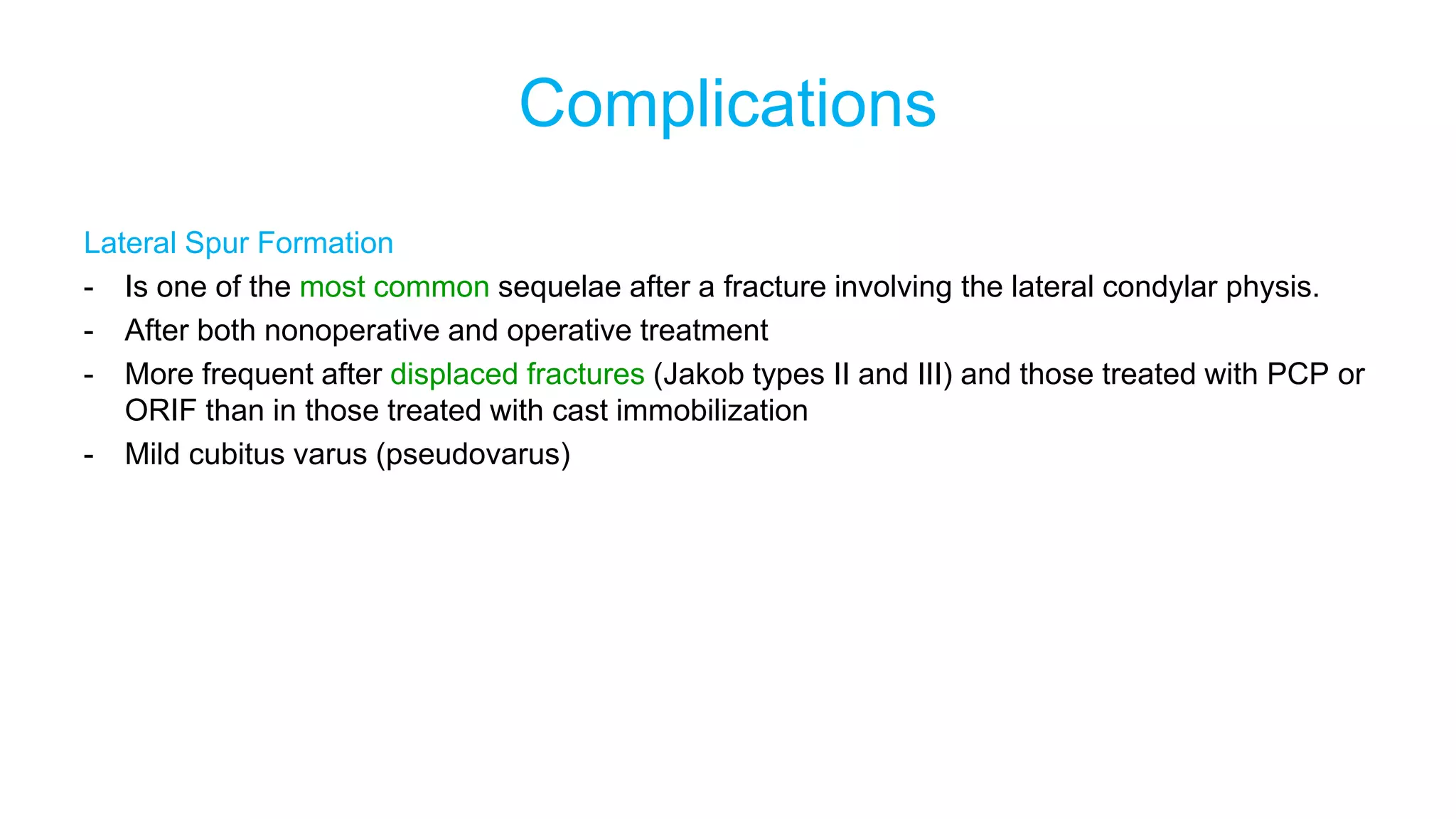 Complications

Lateral Spur Formation

- Is one of the most common sequelae after a fracture involving the lateral condylar physis.
- After both nonoperative and operative treatment
- More frequent after displaced fractures (Jakob types II and III) and those treated with PCP or ORIF than in those treated with cast immobilization
- Mild cubitus varus (pseudovarus)